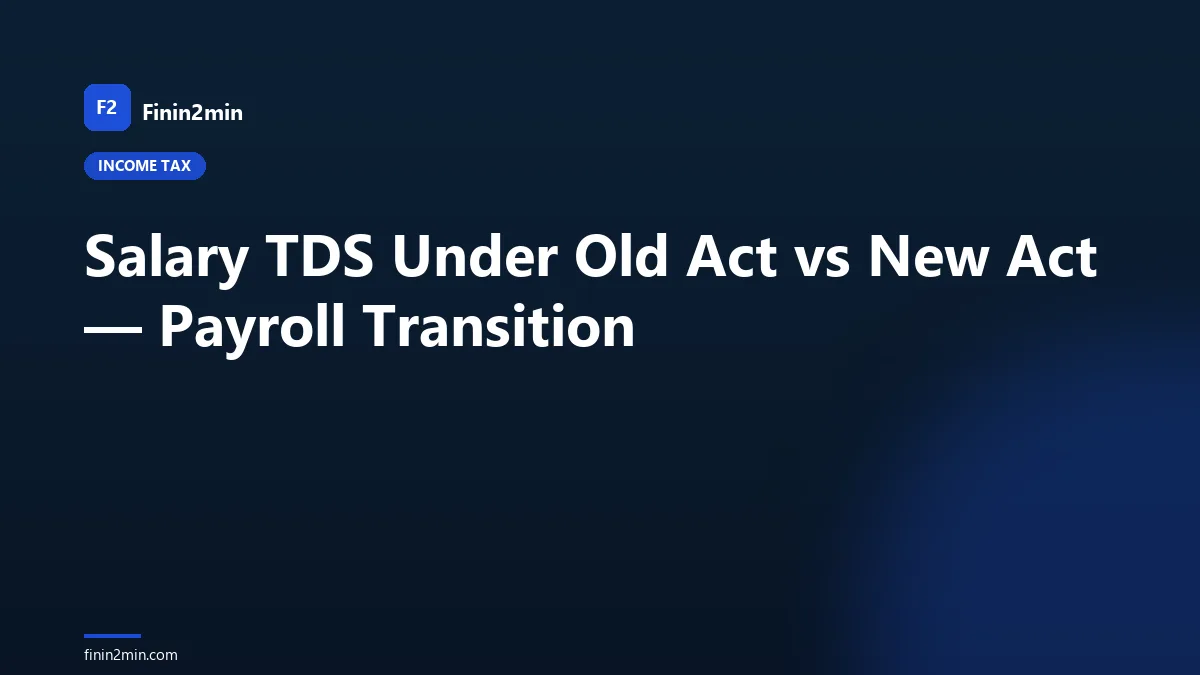 F2 Finin2min

INCOME TAX

Salary TDS Under Old Act vs New Act — Payroll Transition

finin2min.com